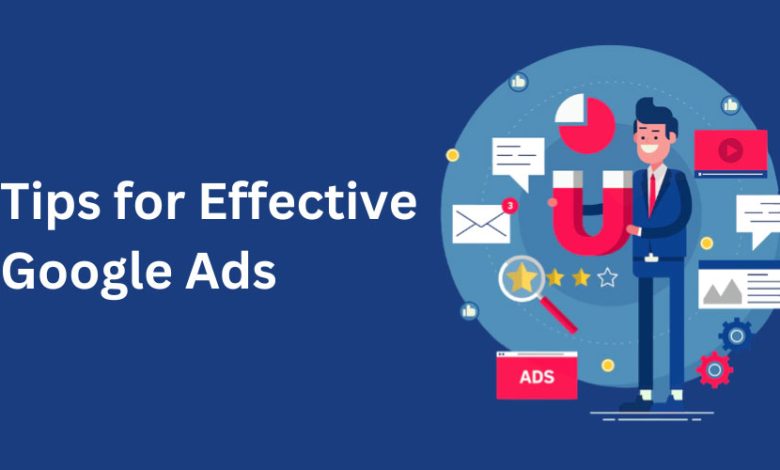 Tips for Effective Google Ads

3

ADS